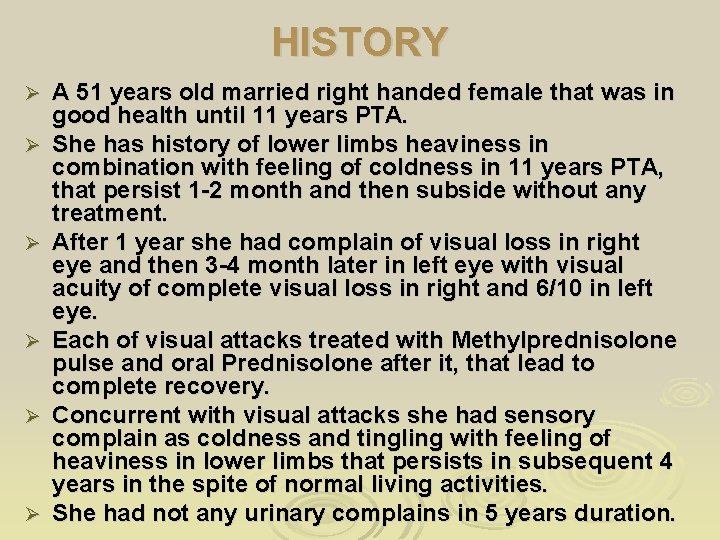 HISTORY

➢ A 51 years old married right handed female that was in good health until 11 years PTA.

➢ She has history of lower limbs heaviness in combination with feeling of coldness in 11 years PTA, that persist 1-2 month and then subside without any treatment.

➢ After 1 year she had complain of visual loss in right eye and then 3-4 month later in left eye with visual acuity of complete visual loss in right and 6/10 in left eye.

➢ Each of visual attacks treated with Methylprednisolone pulse and oral Prednisolone after it, that lead to complete recovery.

➢ Concurrent with visual attacks she had sensory complain as coldness and tingling with feeling of heaviness in lower limbs that persists in subsequent 4 years in the spite of normal living activities.

➢ She had not any urinary complains in 5 years duration.